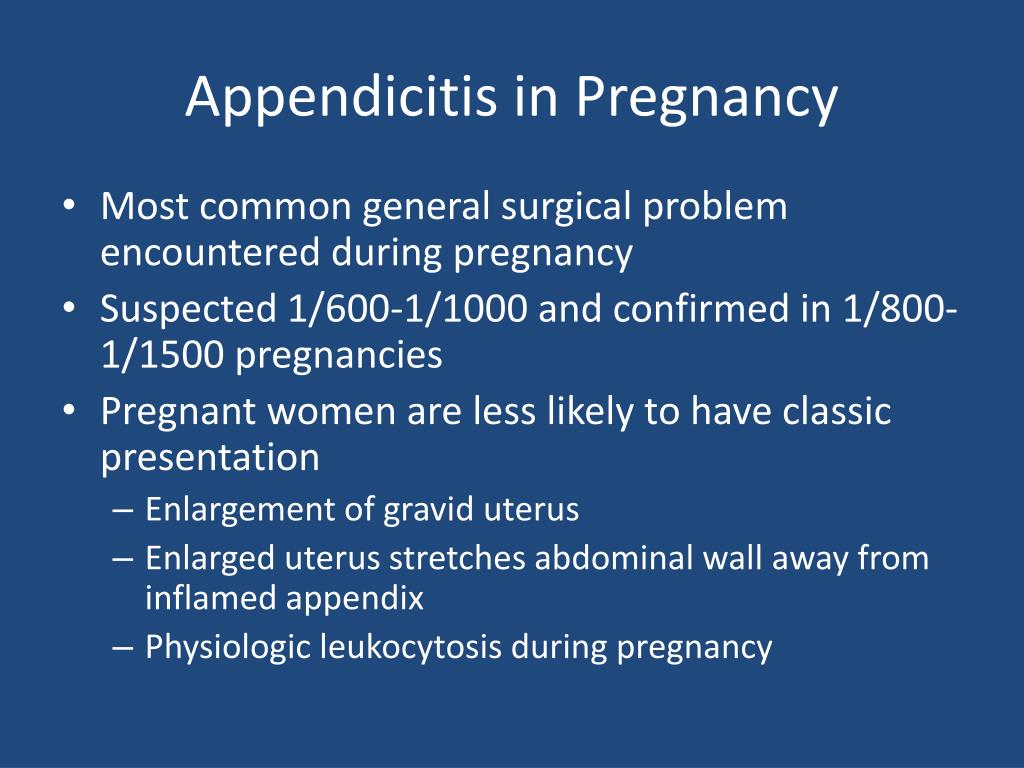 Appendicitis in Pregnancy

• Most common general surgical problem encountered during pregnancy
• Suspected 1/600-1/1000 and confirmed in 1/800-1/1500 pregnancies
• Pregnant women are less likely to have classic presentation
– Enlargement of gravid uterus
– Enlarged uterus stretches abdominal wall away from inflamed appendix
– Physiologic leukocytosis during pregnancy